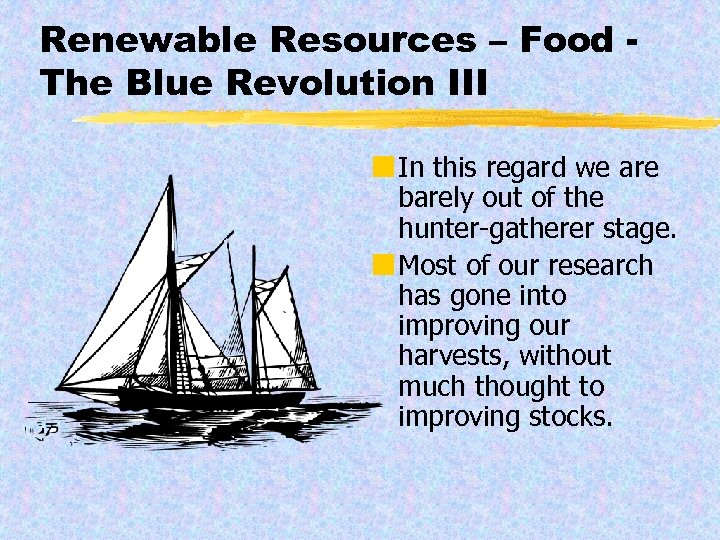 Renewable Resources – Food - The Blue Revolution III

In this regard we are barely out of the hunter-gatherer stage.

Most of our research has gone into improving our harvests, without much thought to improving stocks.